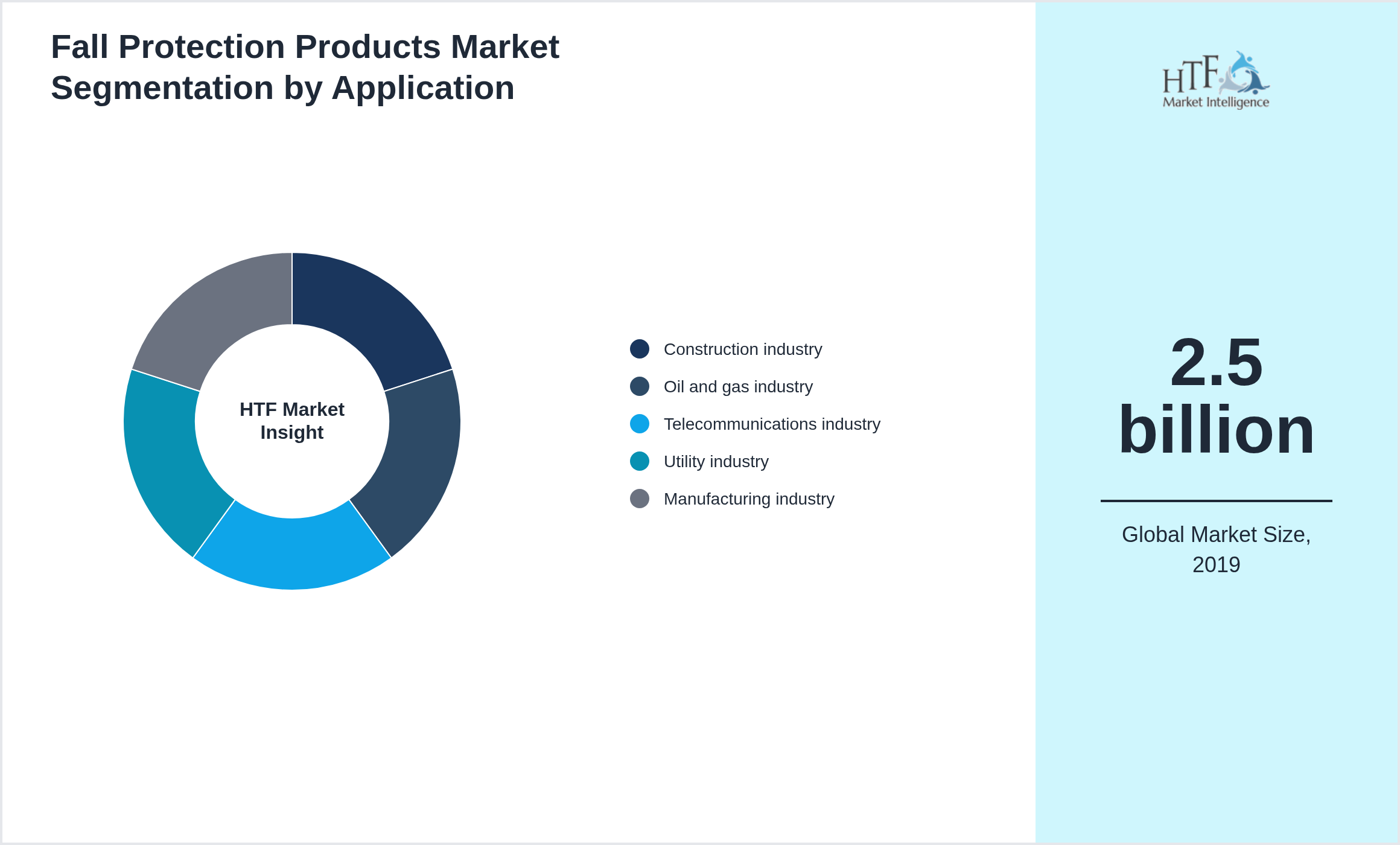 Fall Protection Products Market Segmentation by Application

HTF Market Insight

Construction industry
Oil and gas industry
Telecommunications industry
Utility industry
Manufacturing industry

HTF Market Intelligence

2.5 billion

Global Market Size, 2019